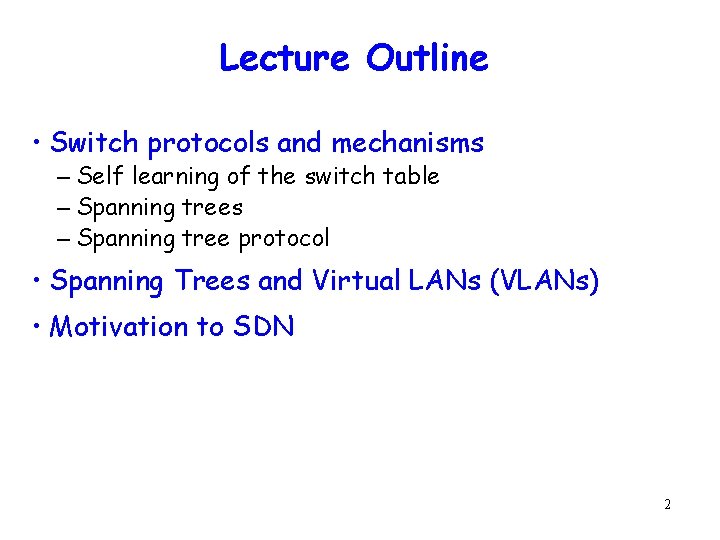 Lecture Outline

• Switch protocols and mechanisms
– Self learning of the switch table
– Spanning trees
– Spanning tree protocol

• Spanning Trees and Virtual LANs (VLANs)

• Motivation to SDN

2